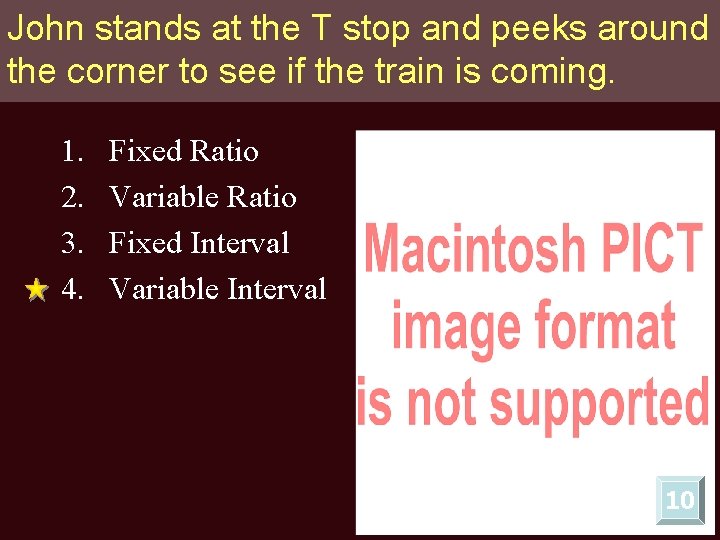 John stands at the T stop and peeks around the corner to see if the train is coming.

1. Fixed Ratio
2. Variable Ratio
3. Fixed Interval
4. Variable Interval

Macintosh PICT image format is not supported

10